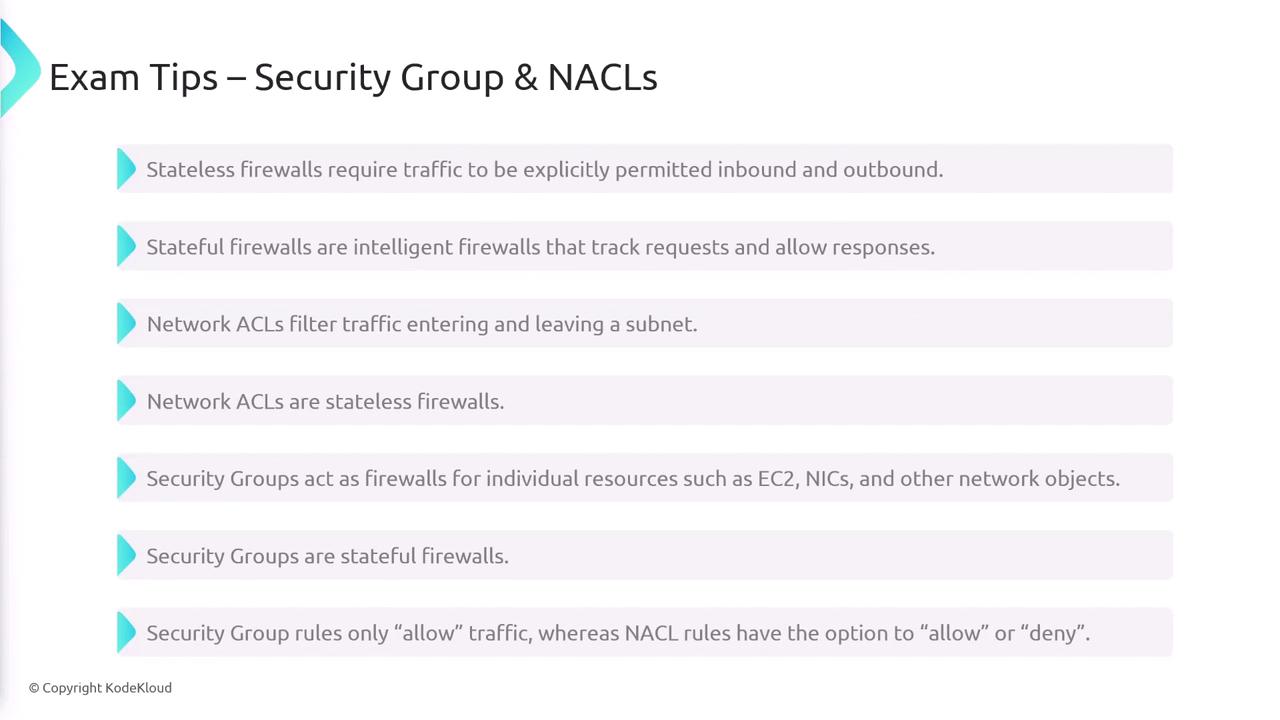 Exam Tips – Security Group & NACLs

Stateless firewalls require traffic to be explicitly permitted inbound and outbound.

Stateful firewalls are intelligent firewalls that track requests and allow responses.

Network ACLs filter traffic entering and leaving a subnet.

Network ACLs are stateless firewalls.

Security Groups act as firewalls for individual resources such as EC2, NICs, and other network objects.

Security Groups are stateful firewalls.

Security Group rules only “allow” traffic, whereas NACL rules have the option to “allow” or “deny”.

© Copyright KodeKloud